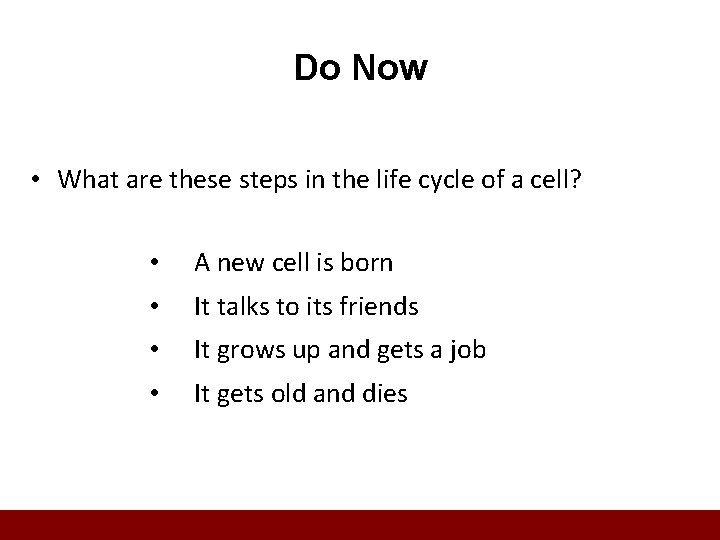 Do Now

• What are these steps in the life cycle of a cell?

• A new cell is born
• It talks to its friends
• It grows up and gets a job
• It gets old and dies